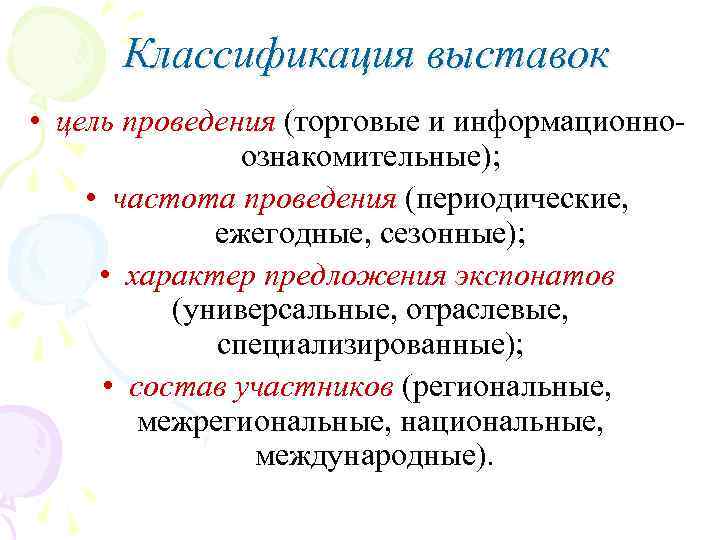 Классификация выставок

• цель проведения (торговые и информационно-ознакомительные);

• частота проведения (периодические, ежегодные, сезонные);

• характер предложения экспонатов (универсальные, отраслевые, специализированные);

• состав участников (региональные, межрегиональные, национальные, международные).